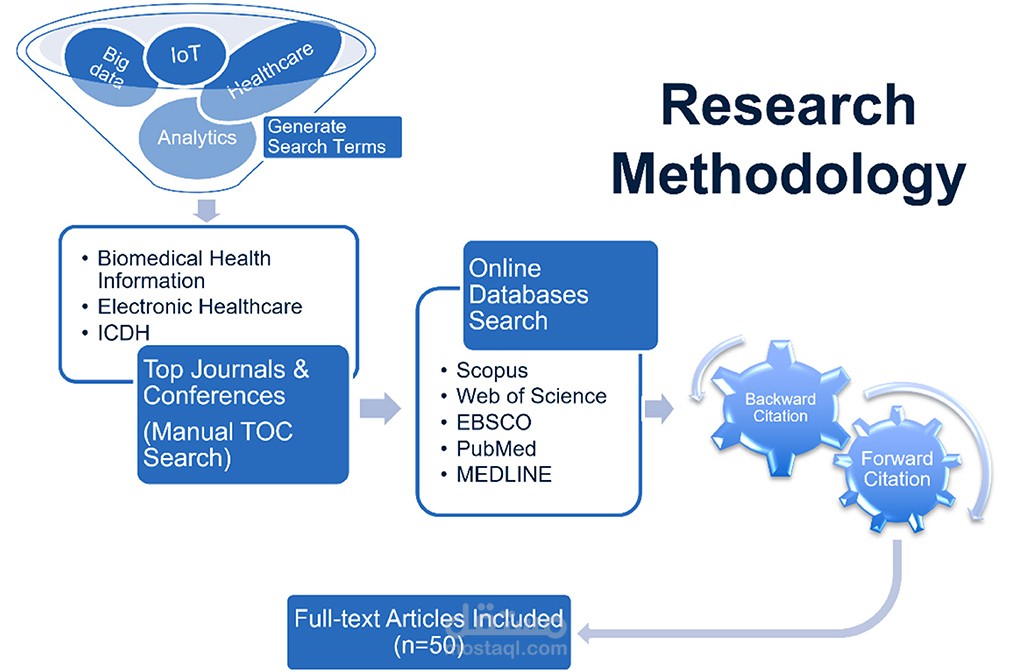 Big data
IoT
Healthcare
Analytics
Generate Search Terms

Research Methodology

• Biomedical Health Information
• Electronic Healthcare
• ICDH

Top Journals & Conferences
(Manual TOC Search)

Online Databases Search

• Scopus
• Web of Science
• EBSCO
• PubMed
• MEDLINE

Backward Citation
Forward Citation

Full-text Articles Included (n=50)

مستقل
mostaql.com